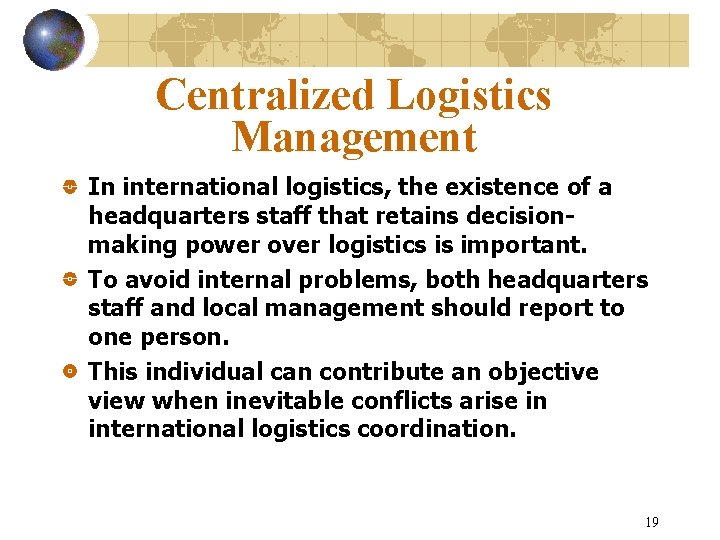 Centralized Logistics Management

In international logistics, the existence of a headquarters staff that retains decision-making power over logistics is important.

To avoid internal problems, both headquarters staff and local management should report to one person.

This individual can contribute an objective view when inevitable conflicts arise in international logistics coordination.

19